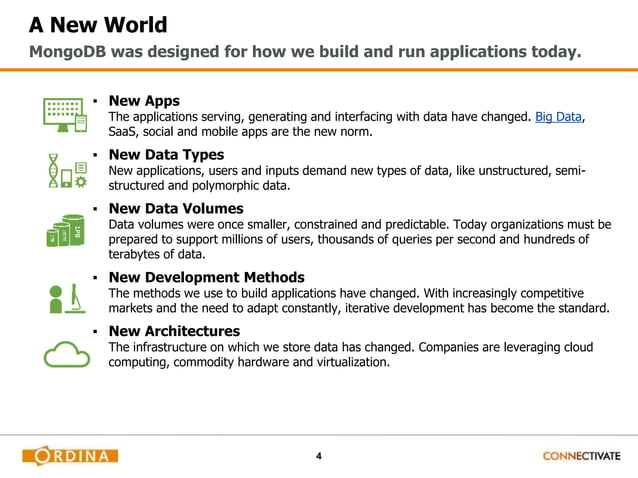 A New World
MongoDB was designed for how we build and run applications today.

▪ New Apps
The applications serving, generating and interfacing with data have changed. Big Data, SaaS, social and mobile apps are the new norm.

▪ New Data Types
New applications, users and inputs demand new types of data, like unstructured, semi-structured and polymorphic data.

▪ New Data Volumes
Data volumes were once smaller, constrained and predictable. Today organizations must be prepared to support millions of users, thousands of queries per second and hundreds of terabytes of data.

▪ New Development Methods
The methods we use to build applications have changed. With increasingly competitive markets and the need to adapt constantly, iterative development has become the standard.

▪ New Architectures
The infrastructure on which we store data has changed. Companies are leveraging cloud computing, commodity hardware and virtualization.

ORDINA
4
CONNECTIVATE